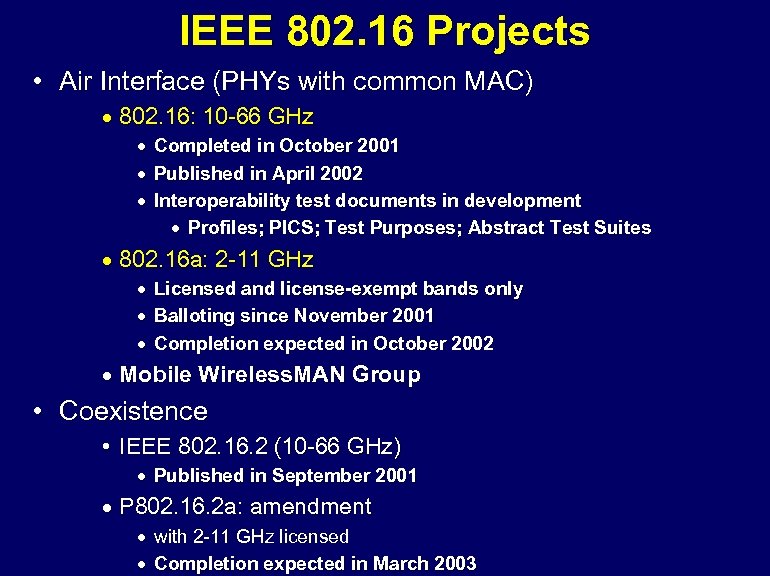 IEEE 802.16 Projects

• Air Interface (PHYs with common MAC)
  • 802.16: 10-66 GHz
    • Completed in October 2001
    • Published in April 2002
    • Interoperability test documents in development
      • Profiles; PICS; Test Purposes; Abstract Test Suites
  • 802.16a: 2-11 GHz
    • Licensed and license-exempt bands only
    • Balloting since November 2001
    • Completion expected in October 2002
  • Mobile WirelessMAN Group
• Coexistence
  • IEEE 802.16.2 (10-66 GHz)
    • Published in September 2001
  • P802.16.2a: amendment
    • with 2-11 GHz licensed
    • Completion expected in March 2003